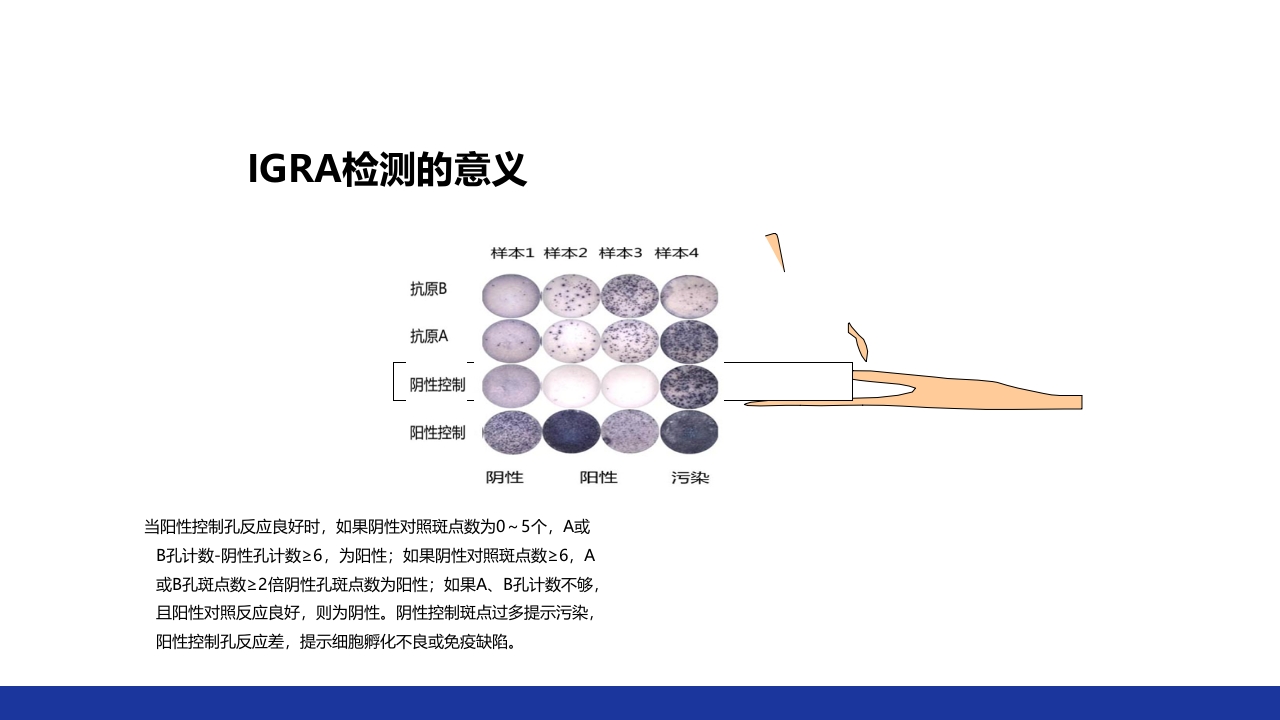 IGRA检测的意义

样本1 样本2 样本3 样本4

抗原B

抗原A

阴性控制

阳性控制

阴性 阳性 污染

当阳性控制孔反应良好时，如果阴性对照斑点数为0～5个，A或B孔计数-阴性孔计数≥6，为阳性；如果阴性对照斑点数≥6，A或B孔斑点数≥2倍阴性孔斑点数为阳性；如果A、B孔计数不够，且阳性对照反应良好，则为阴性。阴性控制斑点过多提示污染，阳性控制孔反应差，提示细胞孵化不良或免疫缺陷。